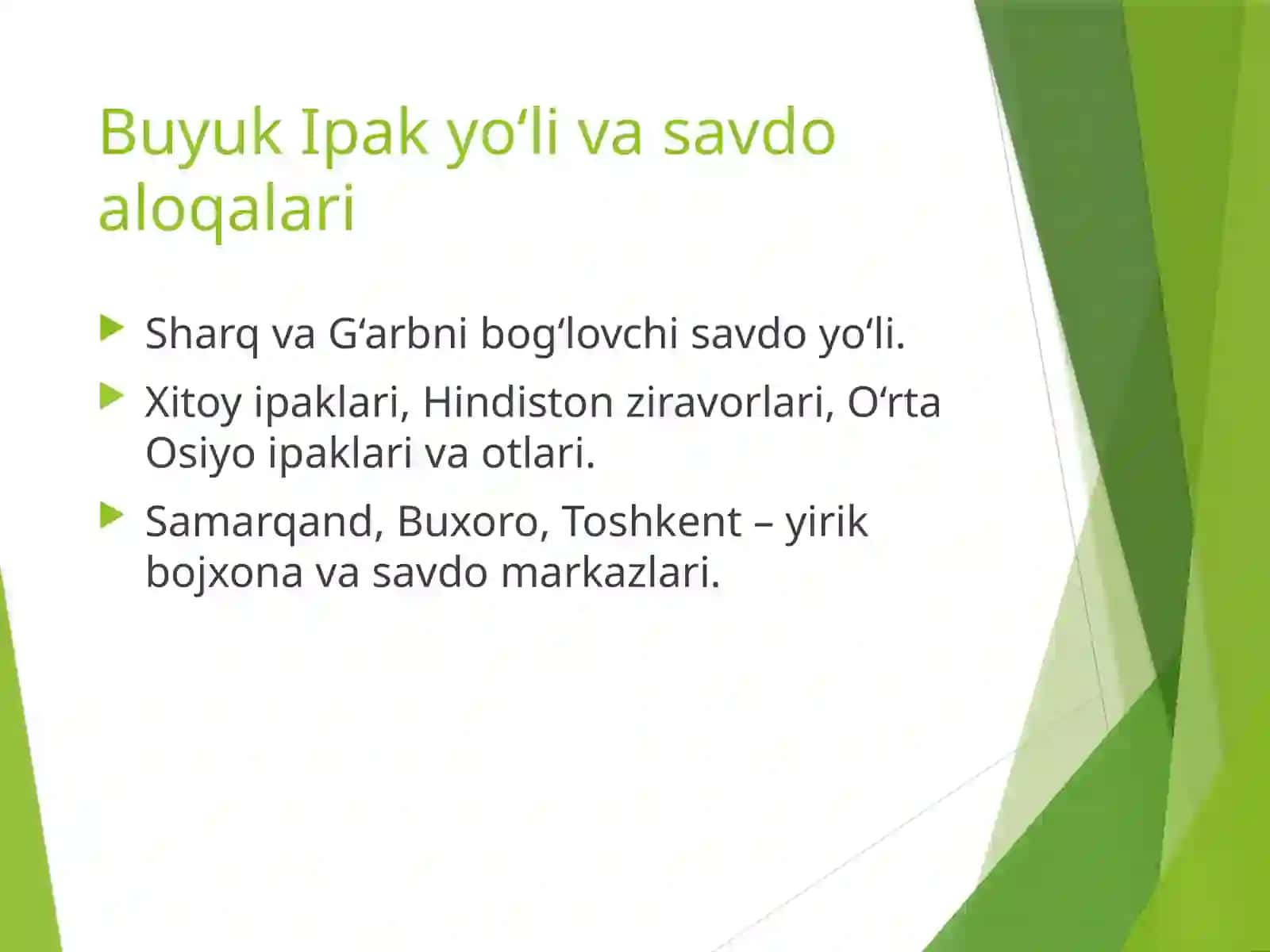 Buyuk Ipak yo‘li va savdo aloqalari

Sharq va G‘arbni bog‘lovchi savdo yo‘li.

Xitoy ipaklari, Hindiston ziravorlari, O‘rta Osiyo ipaklari va otlari.

Samarqand, Buxoro, Toshkent – yirik bojxona va savdo markazlari.